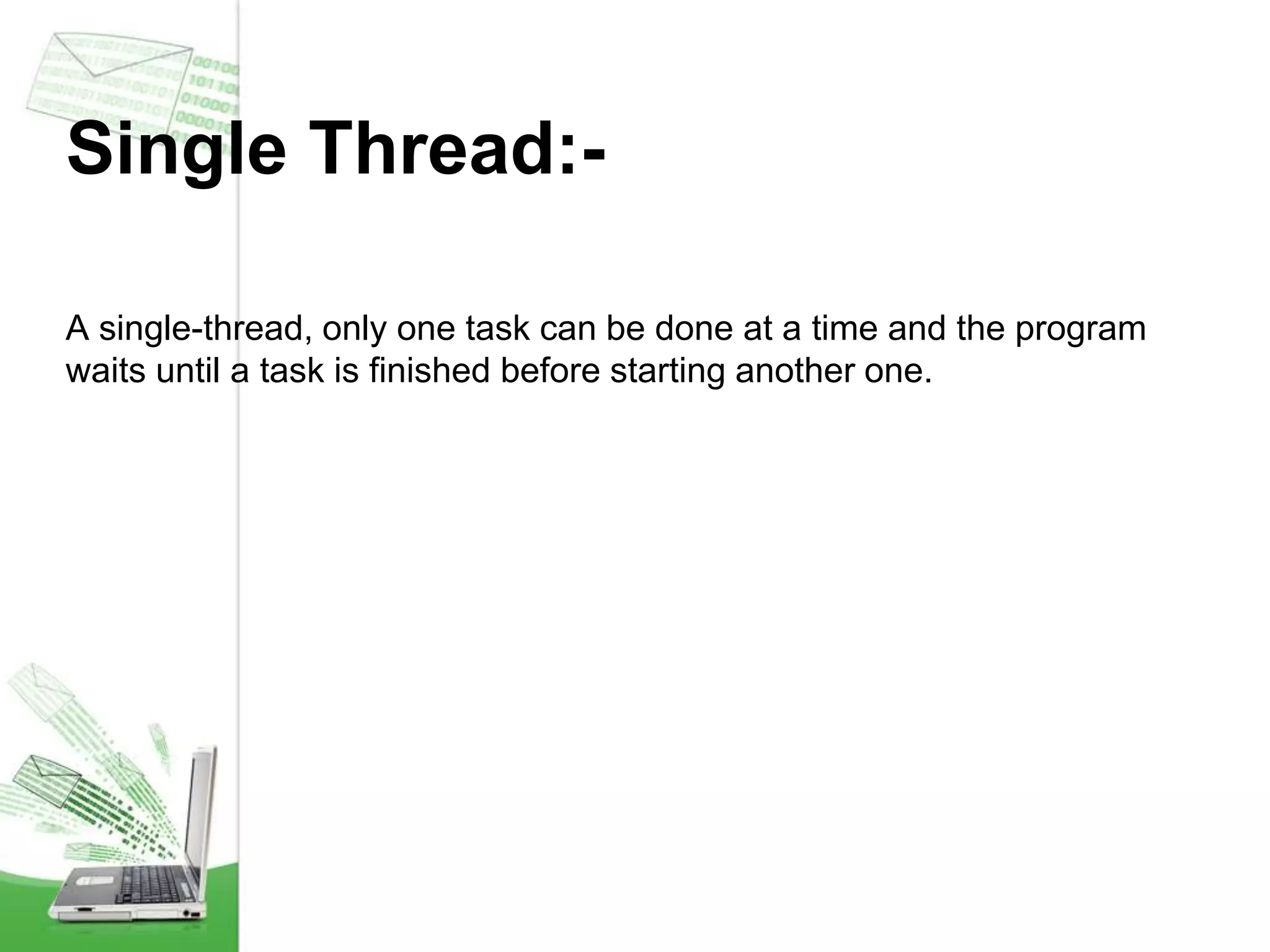 Single Thread:-

A single-thread, only one task can be done at a time and the program waits until a task is finished before starting another one.